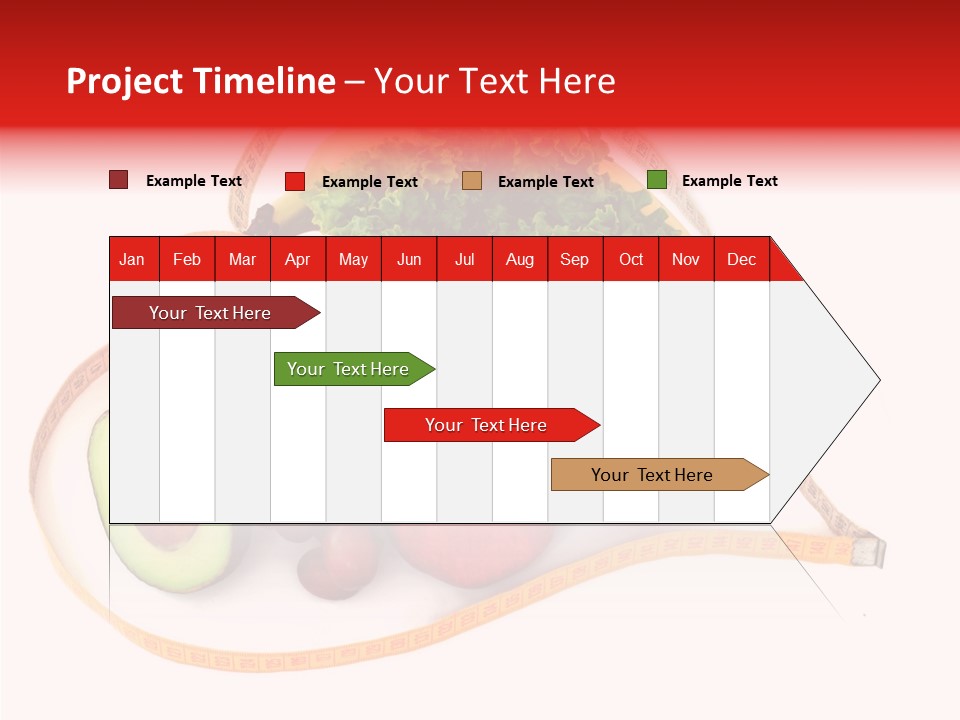 Project Timeline – Your Text Here

Example Text
Example Text
Example Text
Example Text

| Jan | Feb | Mar | Apr | May | Jun | Jul | Aug | Sep | Oct | Nov | Dec |
|---|---|---|---|---|---|---|---|---|---|---|---|

Your Text Here
Your Text Here
Your Text Here
Your Text Here